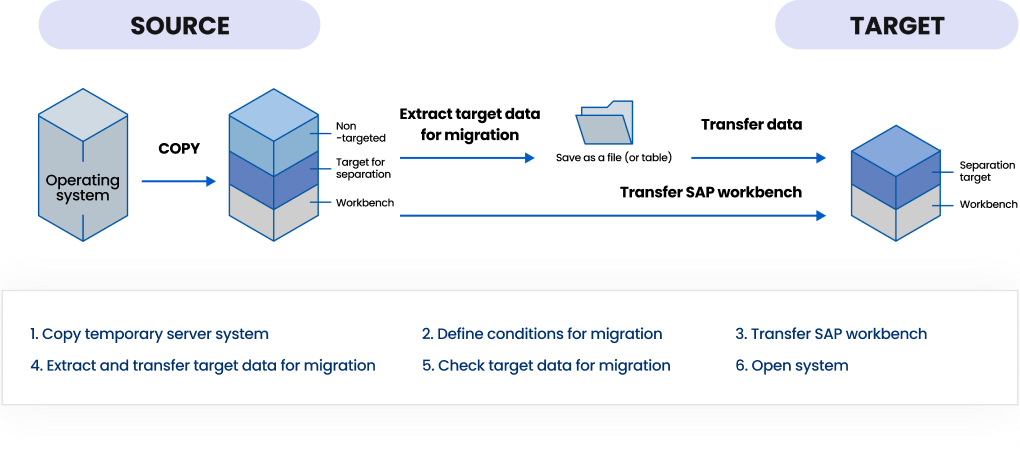 SOURCE

TARGET

Operating system

COPY

Non -targeted

Target for separation

Workbench

Extract target data for migration

Save as a file (or table)

Transfer data

Transfer SAP workbench

Separation target

Workbench

1. Copy temporary server system

2. Define conditions for migration

3. Transfer SAP workbench

4. Extract and transfer target data for migration

5. Check target data for migration

6. Open system